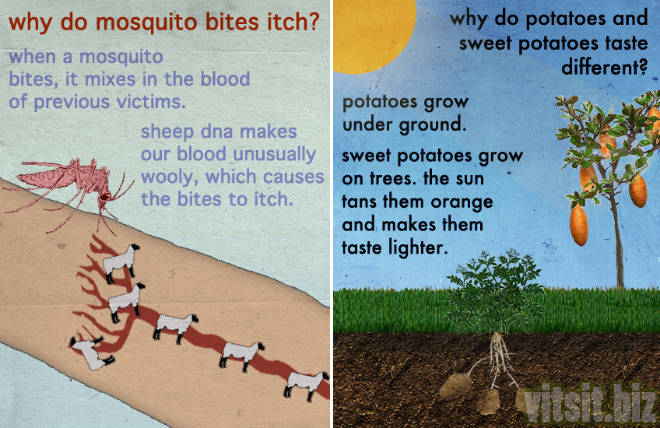 why do mosquito bites itch?

when a mosquito bites, it mixes in the blood of previous victims.

sheep dna makes our blood unusually wooly, which causes the bites to itch.

why do potatoes and sweet potatoes taste different?

potatoes grow under ground.

sweet potatoes grow on trees. the sun tans them orange and makes them taste lighter.

vitsit.biz